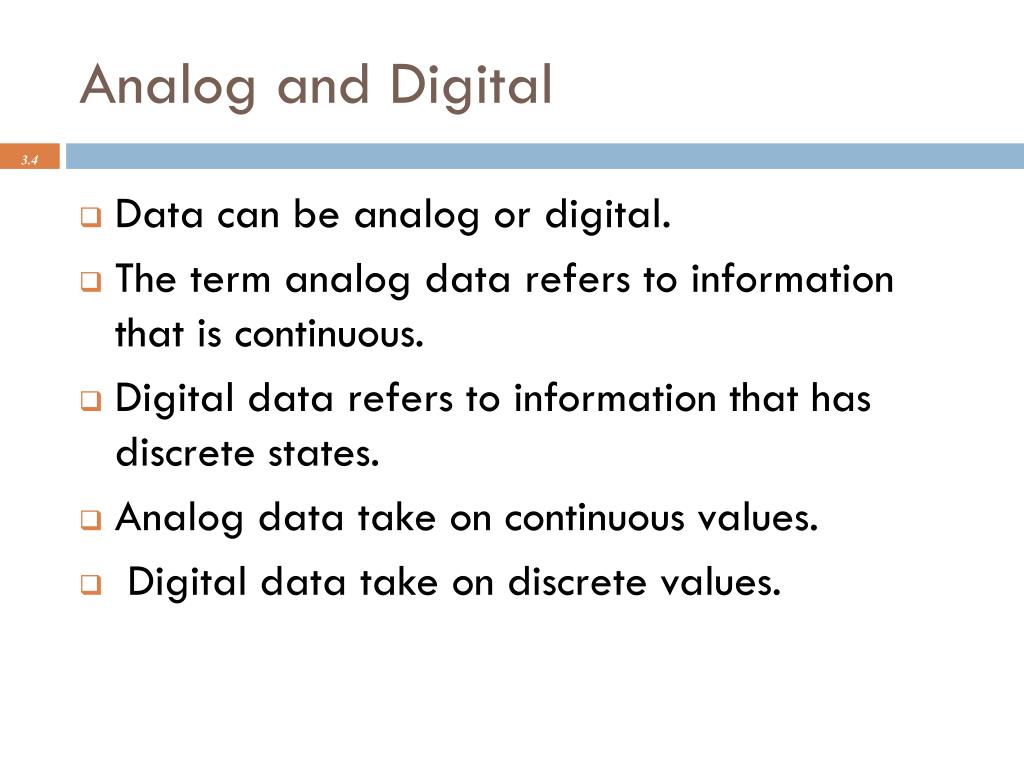 Analog and Digital

3.4

❑ Data can be analog or digital.

❑ The term analog data refers to information that is continuous.

❑ Digital data refers to information that has discrete states.

❑ Analog data take on continuous values.

❑ Digital data take on discrete values.